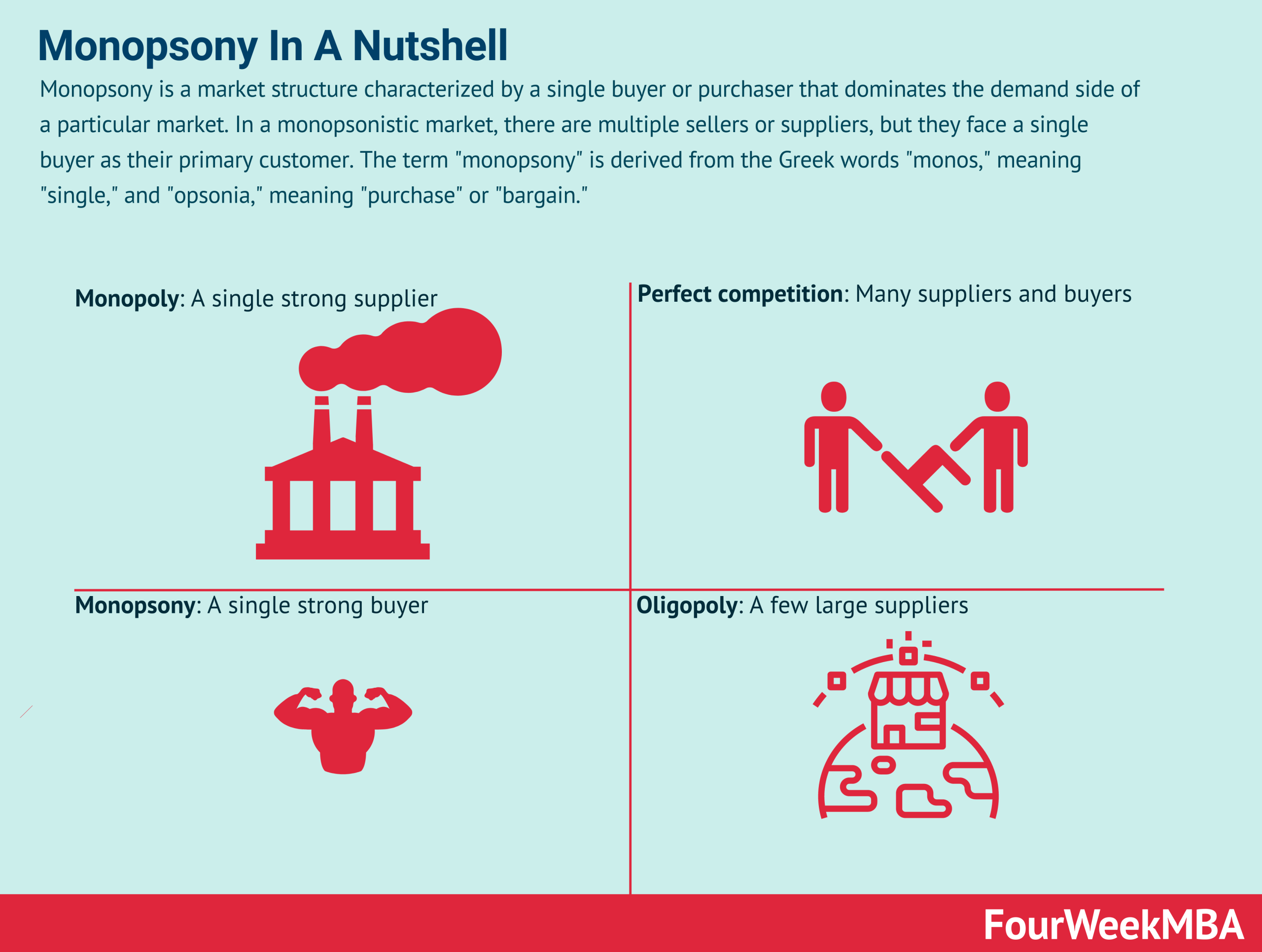 Monopsony In A Nutshell

Monopsony is a market structure characterized by a single buyer or purchaser that dominates the demand side of a particular market. In a monopsonistic market, there are multiple sellers or suppliers, but they face a single buyer as their primary customer. The term "monopsony" is derived from the Greek words "monos," meaning "single," and "opsonia," meaning "purchase" or "bargain."

Monopoly: A single strong supplier

Perfect competition: Many suppliers and buyers

Monopsony: A single strong buyer

Oligopoly: A few large suppliers

FourWeekMBA